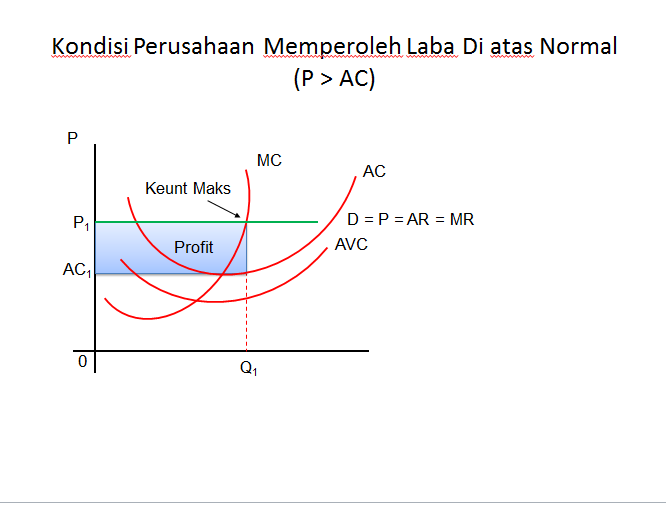 Kondisi Perusahaan Memperoleh Laba Di atas Normal (P > AC)

P

MC

AC

Keunt Maks

$P_1$

D = P = AR = MR

Profit

AVC

$AC_1$

0

$Q_1$